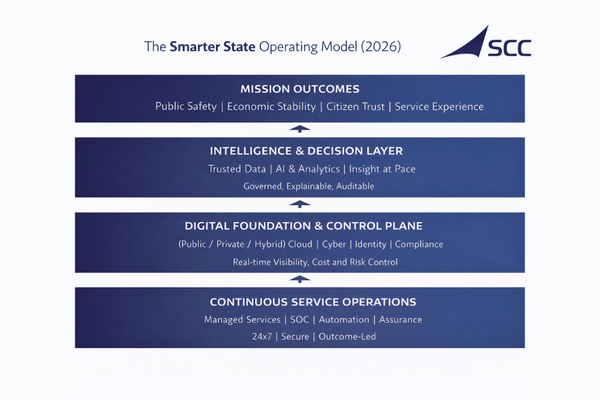 The Smarter State Operating Model (2026)

SCC

MISSION OUTCOMES

Public Safety | Economic Stability | Citizen Trust | Service Experience

INTELLIGENCE & DECISION LAYER

Trusted Data | AI & Analytics | Insight at Pace

Governed, Explainable, Auditable

DIGITAL FOUNDATION & CONTROL PLANE

(Public / Private / Hybrid) Cloud | Cyber | Identity | Compliance

Real-time Visibility, Cost and Risk Control

CONTINUOUS SERVICE OPERATIONS

Managed Services | SOC | Automation | Assurance

24x7 | Secure | Outcome-Led